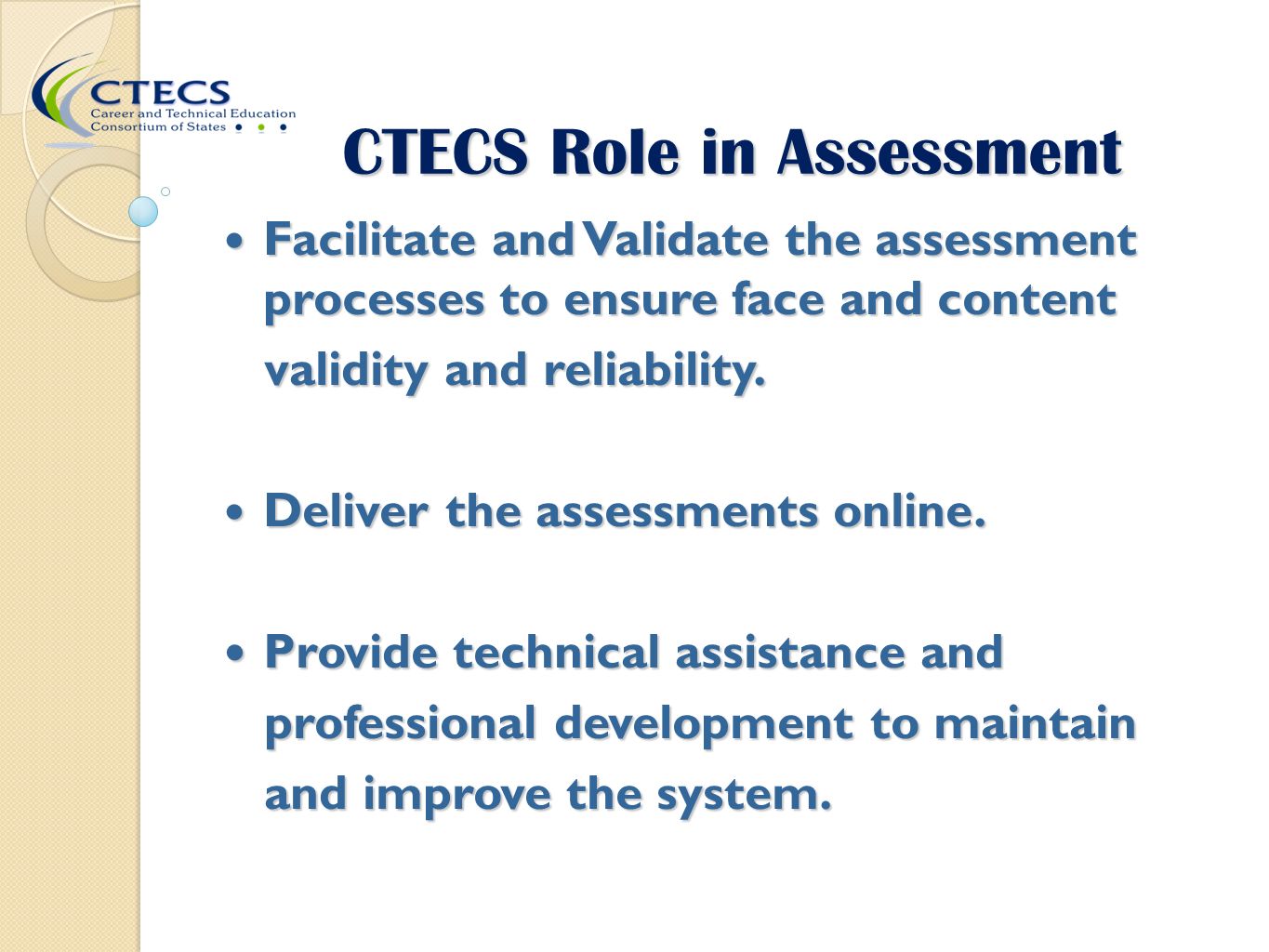 CTECS
Career and Technical Education
Consortium of States

CTECS Role in Assessment

• Facilitate and Validate the assessment processes to ensure face and content validity and reliability.

• Deliver the assessments online.

• Provide technical assistance and professional development to maintain and improve the system.